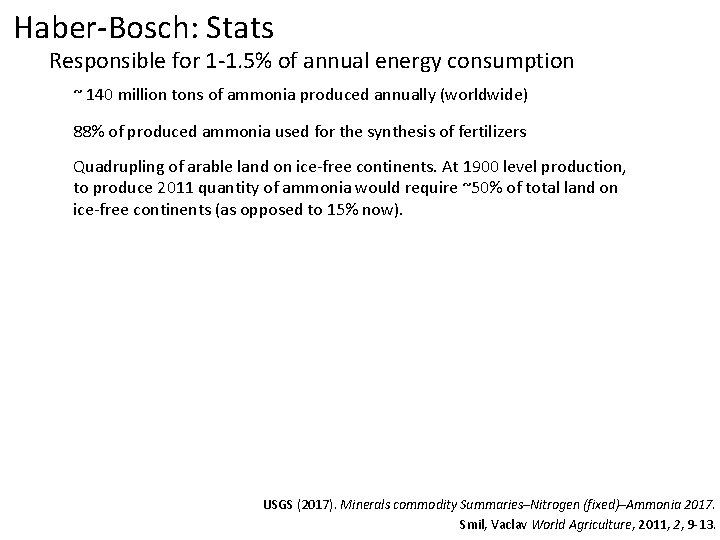 Haber-Bosch: Stats

Responsible for 1-1.5% of annual energy consumption

~ 140 million tons of ammonia produced annually (worldwide)

88% of produced ammonia used for the synthesis of fertilizers

Quadrupling of arable land on ice-free continents. At 1900 level production, to produce 2011 quantity of ammonia would require ~50% of total land on ice-free continents (as opposed to 15% now).

USGS (2017). Minerals commodity Summaries–Nitrogen (fixed)–Ammonia 2017.

Smil, Vaclav World Agriculture, 2011, 2, 9-13.